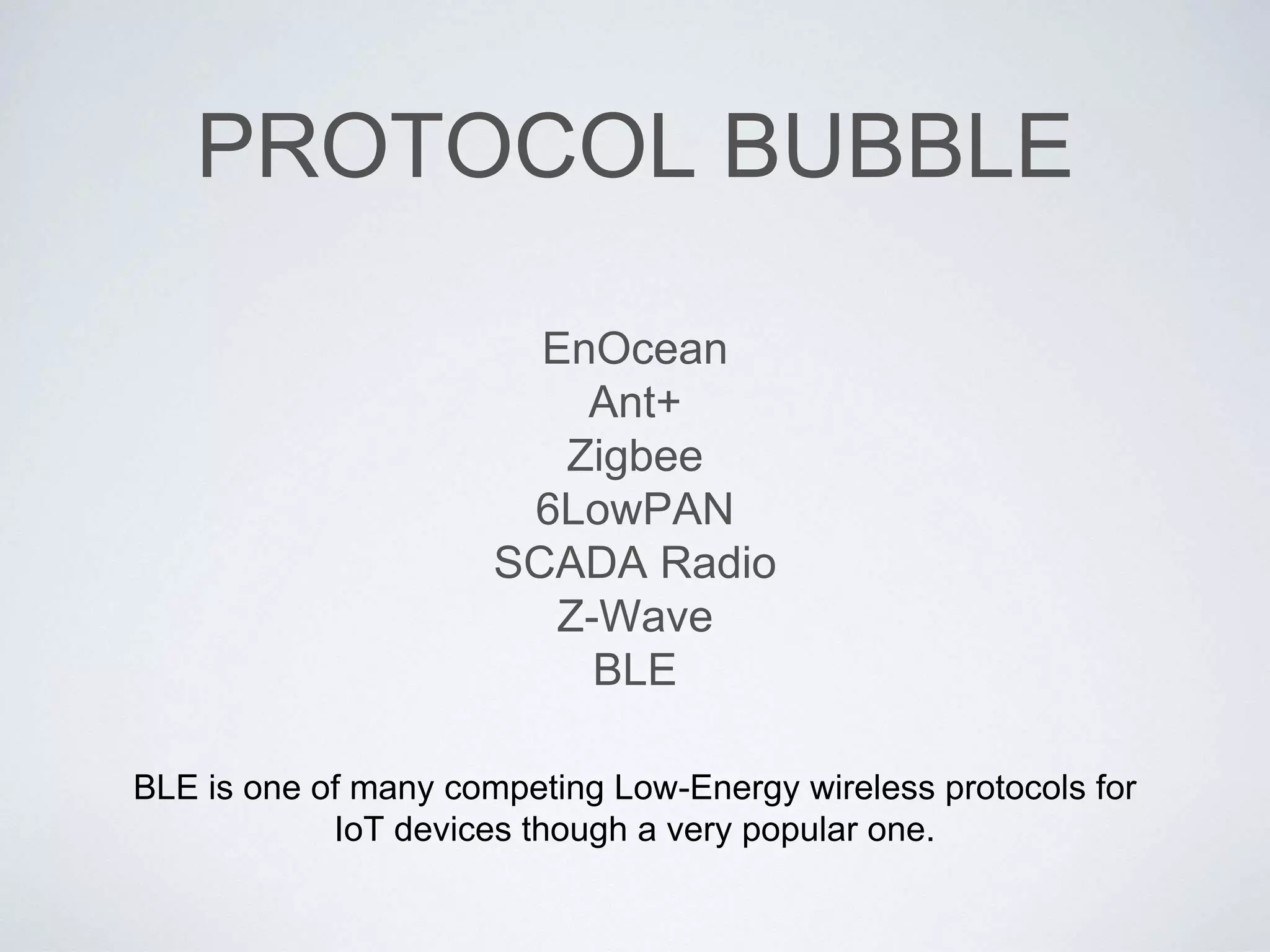 PROTOCOL BUBBLE

EnOcean
Ant+
Zigbee
6LowPAN
SCADA Radio
Z-Wave
BLE

BLE is one of many competing Low-Energy wireless protocols for IoT devices though a very popular one.